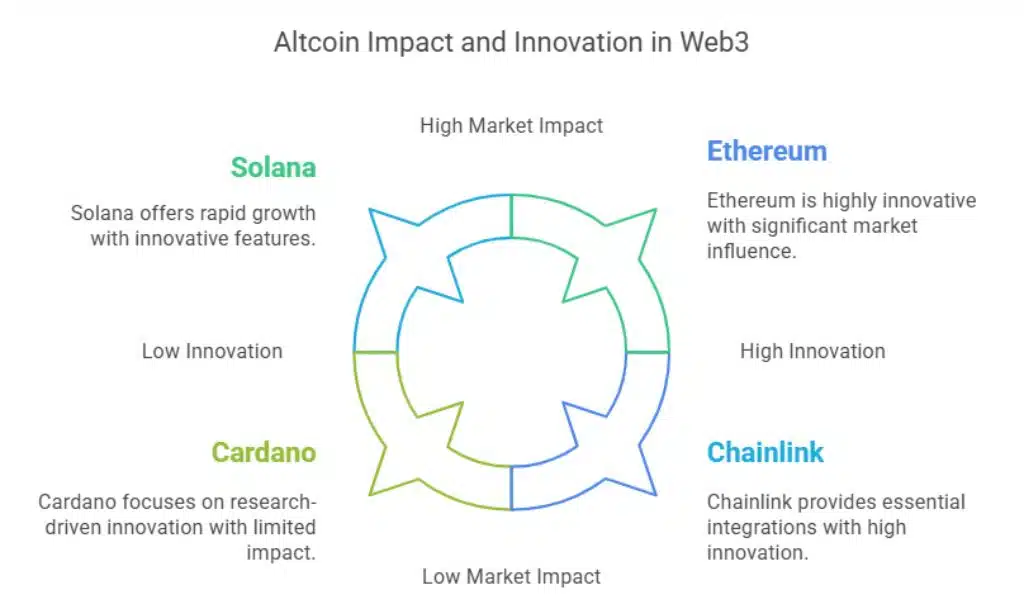 Altcoin Impact and Innovation in Web3

High Market Impact

Solana

Solana offers rapid growth with innovative features.

Ethereum

Ethereum is highly innovative with significant market influence.

Low Innovation

High Innovation

Cardano

Cardano focuses on research-driven innovation with limited impact.

Chainlink

Chainlink provides essential integrations with high innovation.

Low Market Impact